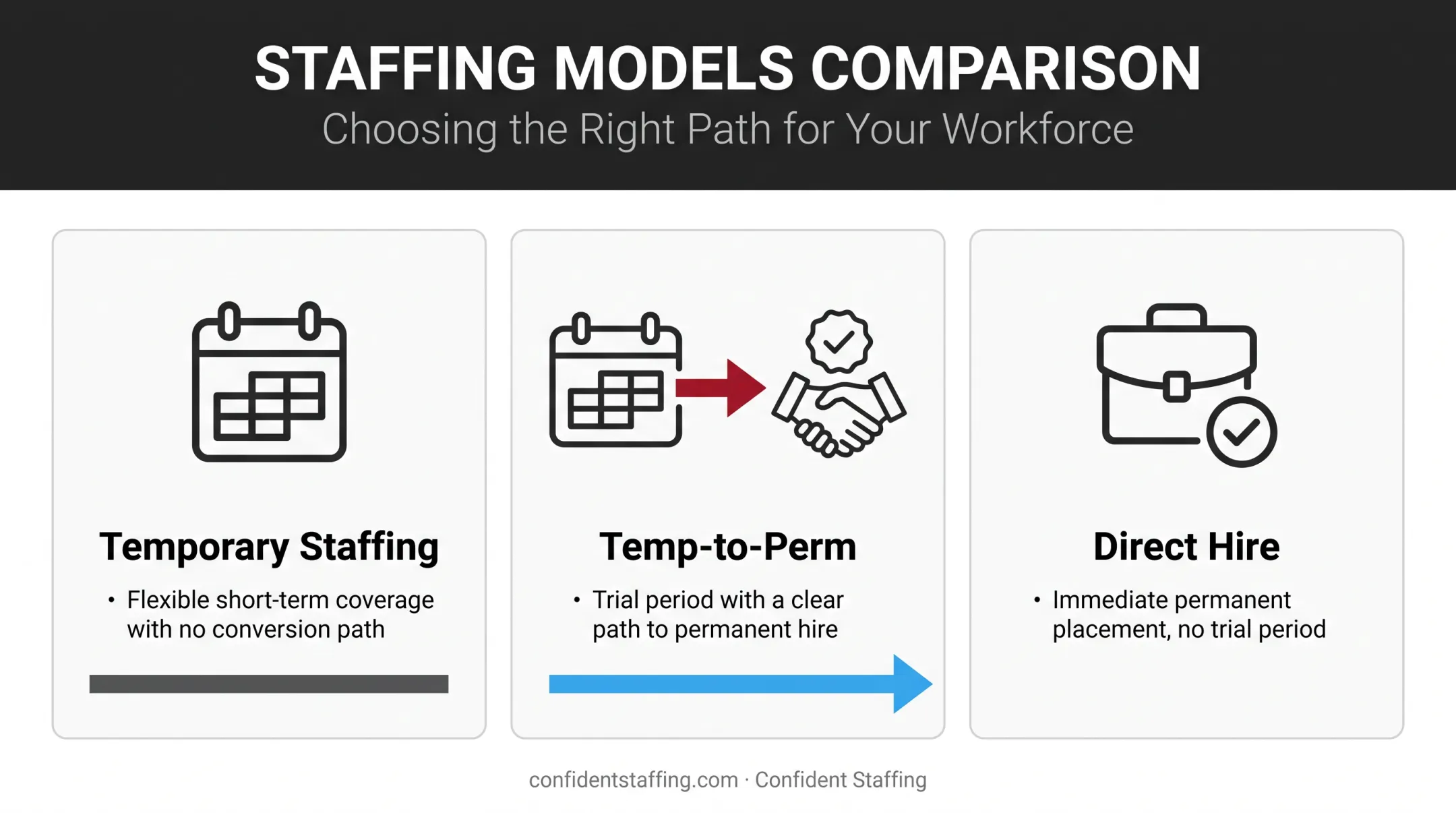 STAFFING MODELS COMPARISON
Choosing the Right Path for Your Workforce

Temporary Staffing
• Flexible short-term coverage with no conversion path

Temp-to-Perm
• Trial period with a clear path to permanent hire

Direct Hire
• Immediate permanent placement, no trial period

confidentstaffing.com · Confident Staffing